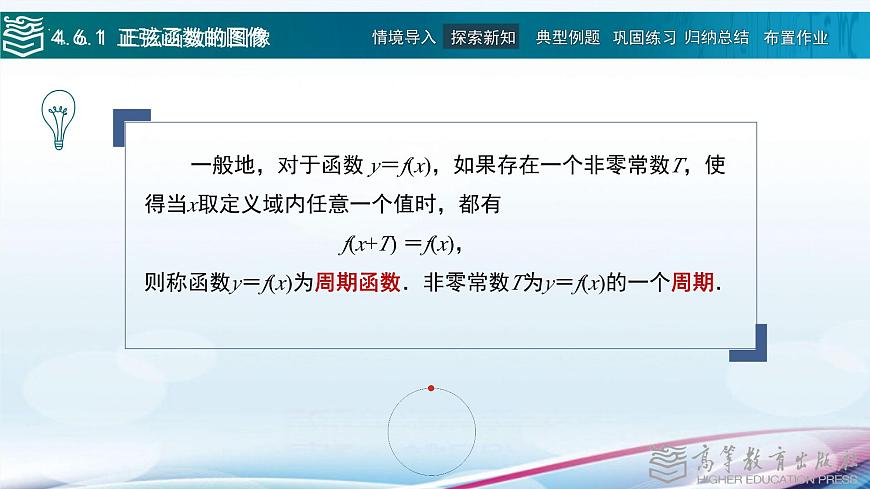 4.6.1 正弦函数的图像

情境导入 探索新知 典型例题 巩固练习 归纳总结 布置作业

一般地，对于函数 $y=f(x)$，如果存在一个非零常数$T$，使得当$x$取定义域内任意一个值时，都有

$f(x+T)=f(x)$，

则称函数$y=f(x)$为周期函数．非零常数$T$为$y=f(x)$的一个周期．

高等教育出版社
HIGHER EDUCATION PRESS